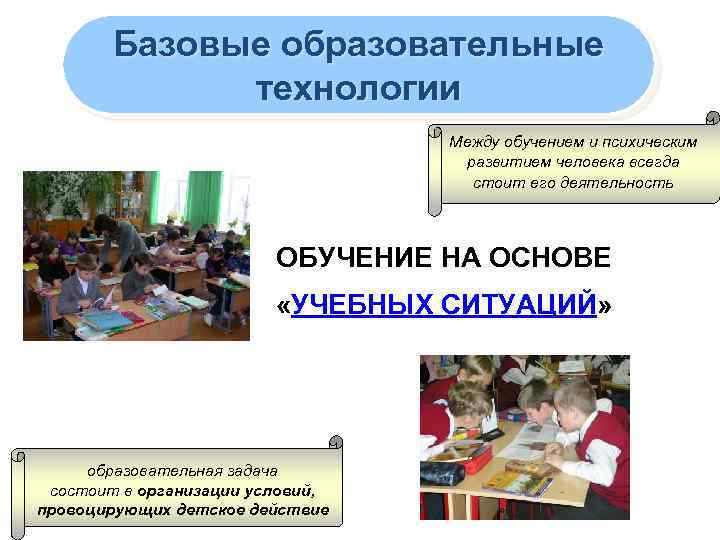 Базовые образовательные технологии

Между обучением и психическим развитием человека всегда стоит его деятельность

ОБУЧЕНИЕ НА ОСНОВЕ «УЧЕБНЫХ СИТУАЦИЙ»

образовательная задача состоит в организации условий, провоцирующих детское действие